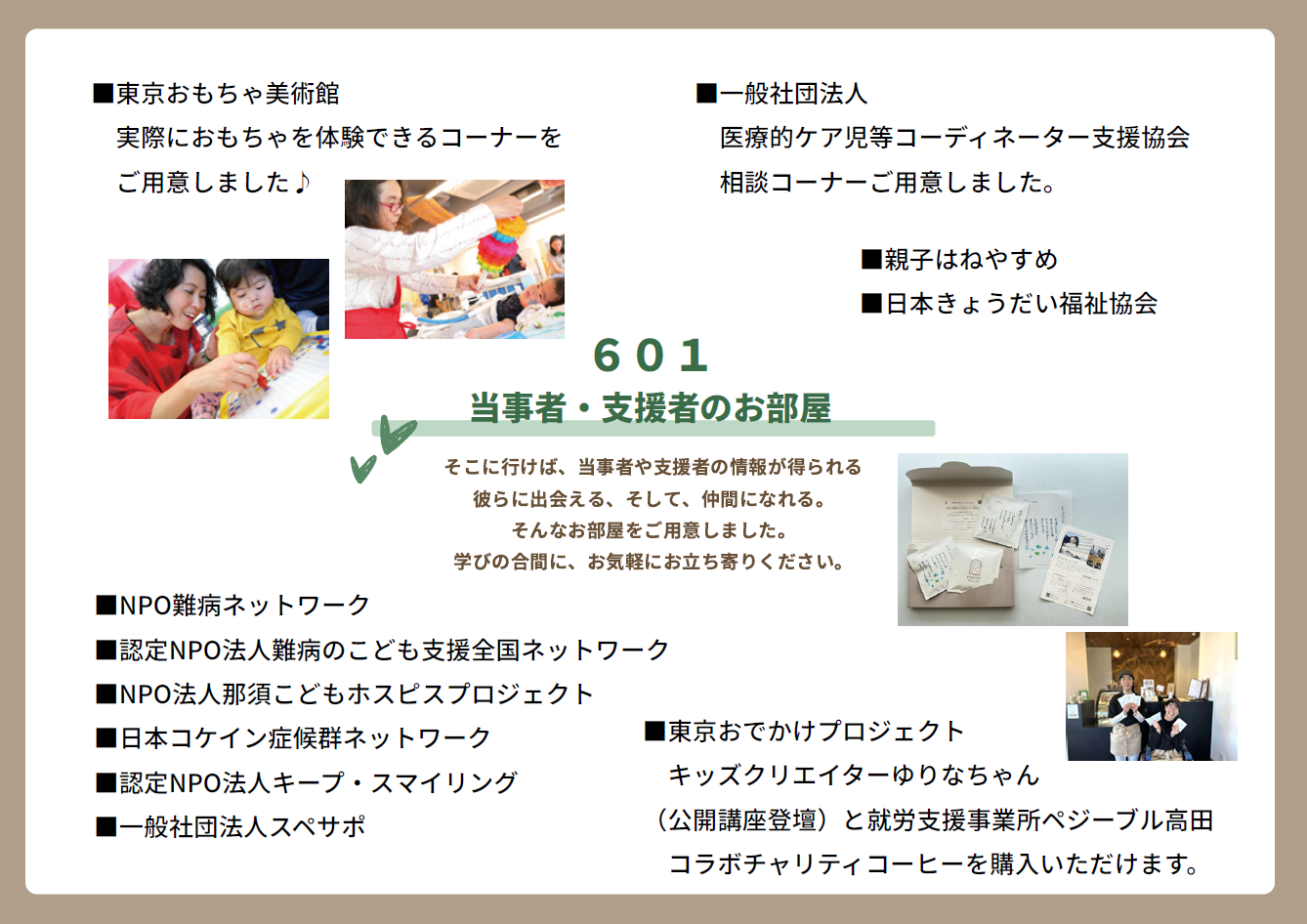 ■東京おもちゃ美術館
実際におもちゃを体験できるコーナーをご用意しました♪

■一般社団法人
医療的ケア児等コーディネーター支援協会
相談コーナーご用意しました。

■親子はねやすめ
■日本きょうだい福祉協会

６０１
当事者・支援者のお部屋

そこに行けば、当事者や支援者の情報が得られる
彼らに出会える、そして、仲間になれる。
そんなお部屋をご用意しました。
学びの合間に、お気軽にお立ち寄りください。

■NPO難病ネットワーク
■認定NPO法人難病のこども支援全国ネットワーク
■NPO法人那須こどもホスピスプロジェクト
■日本コケイン症候群ネットワーク
■認定NPO法人キープ・スマイリング
■一般社団法人スペサポ

■東京おでかけプロジェクト
キッズクリエイターゆりなちゃん
（公開講座登壇）と就労支援事業所ペジーブル高田
コラボチャリティコーヒーを購入いただけます。